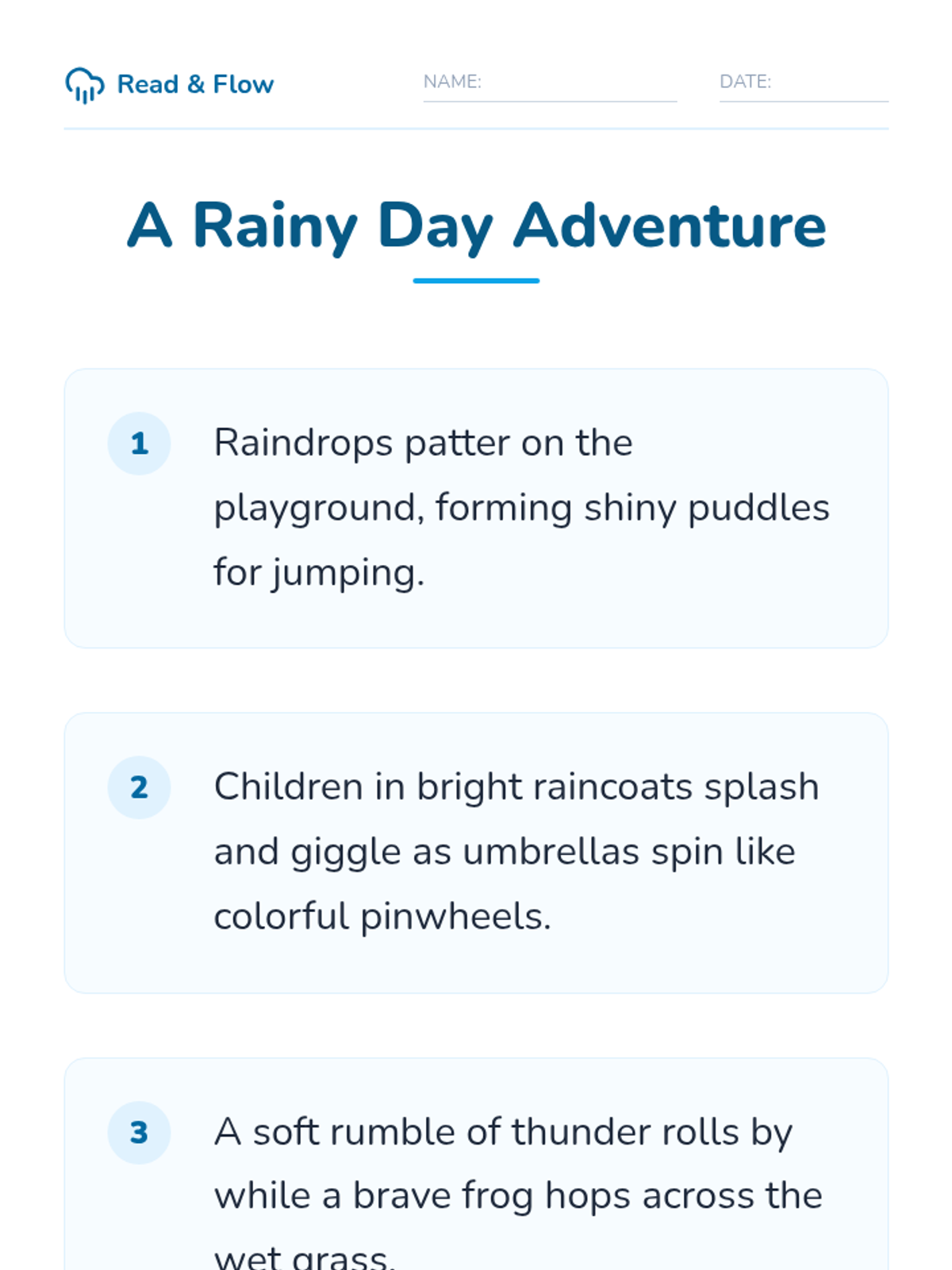 Read & Flow

NAME:

DATE:

A Rainy Day Adventure

1 Raindrops patter on the playground, forming shiny puddles for jumping.

2 Children in bright raincoats splash and giggle as umbrellas spin like colorful pinwheels.

3 A soft rumble of thunder rolls by while a brave frog hops across the wet grass.